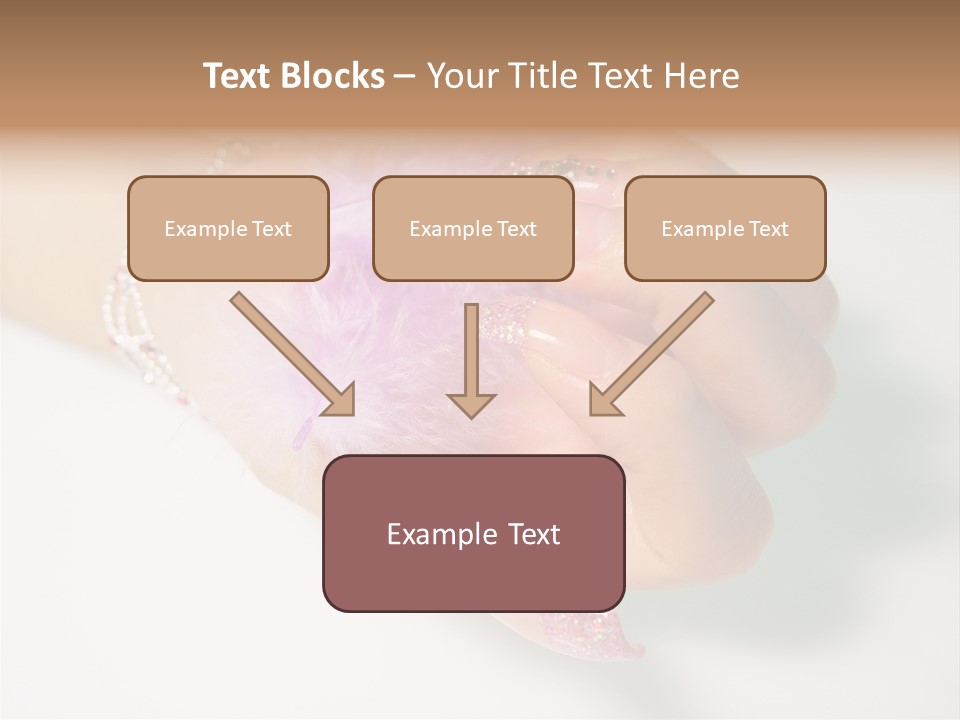 Text Blocks – Your Title Text Here

Example Text

Example Text

Example Text

Example Text